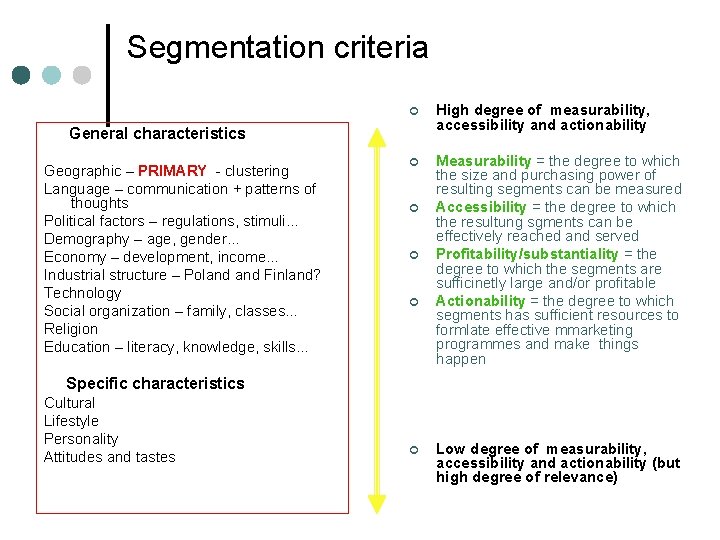 Segmentation criteria

General characteristics

Geographic – PRIMARY - clustering
Language – communication + patterns of thoughts
Political factors – regulations, stimuli...
Demography – age, gender...
Economy – development, income...
Industrial structure – Poland and Finland?
Technology
Social organization – family, classes...
Religion
Education – literacy, knowledge, skills...

Specific characteristics
Cultural
Lifestyle
Personality
Attitudes and tastes

High degree of measurability, accessibility and actionability

Measurability = the degree to which the size and purchasing power of resulting segments can be measured

Accessibility = the degree to which the resultung sgments can be effectively reached and served

Profitability/substantiality = the degree to which the segments are sufficinetly large and/or profitable

Actionability = the degree to which segments has sufficient resources to formlate effective mmarketing programmes and make things happen

Low degree of measurability, accessibility and actionability (but high degree of relevance)